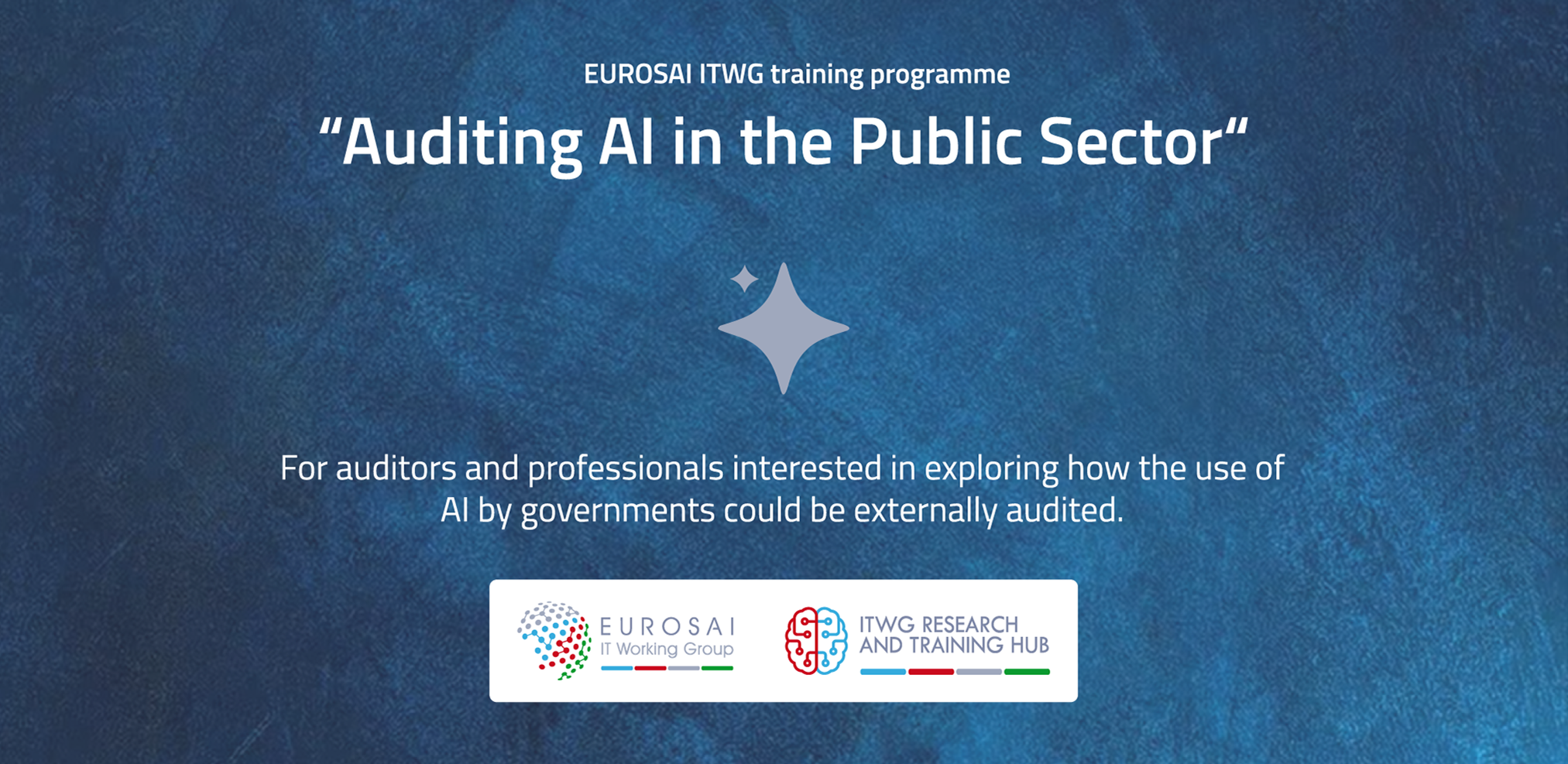 EUROSAI ITWG training programme

“Auditing AI in the Public Sector“

For auditors and professionals interested in exploring how the use of AI by governments could be externally audited.

EUROSAI
IT Working Group

ITWG RESEARCH
AND TRAINING HUB